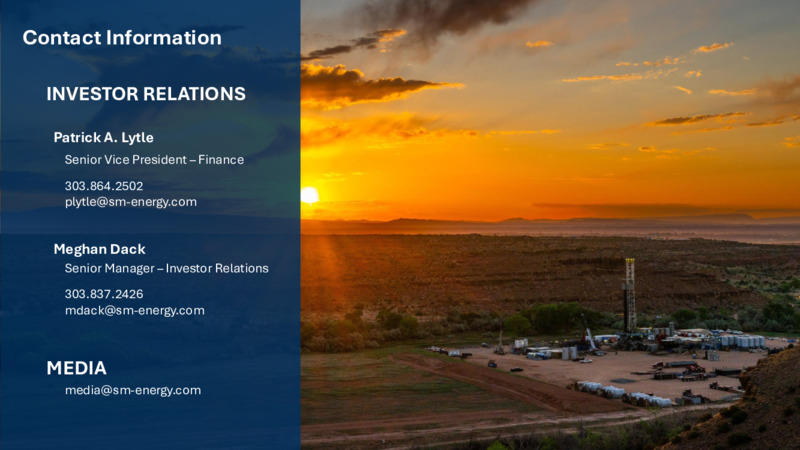 Contact Information

INVESTOR RELATIONS

Patrick A. Lytle
Senior Vice President – Finance

303.864.2502
plytle@sm-energy.com

Meghan Dack
Senior Manager – Investor Relations

303.837.2426
mdack@sm-energy.com

MEDIA
media@sm-energy.com